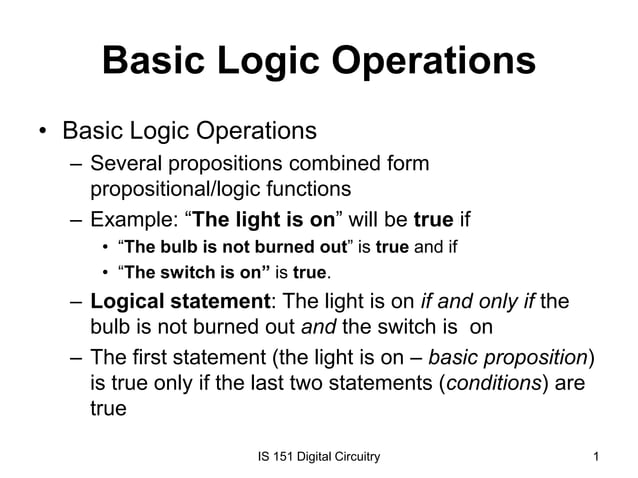 Basic Logic Operations

• Basic Logic Operations
– Several propositions combined form propositional/logic functions
– Example: “The light is on” will be true if
• “The bulb is not burned out” is true and if
• “The switch is on” is true.
– Logical statement: The light is on if and only if the bulb is not burned out and the switch is on
– The first statement (the light is on – basic proposition) is true only if the last two statements (conditions) are true

IS 151 Digital Circuitry

1